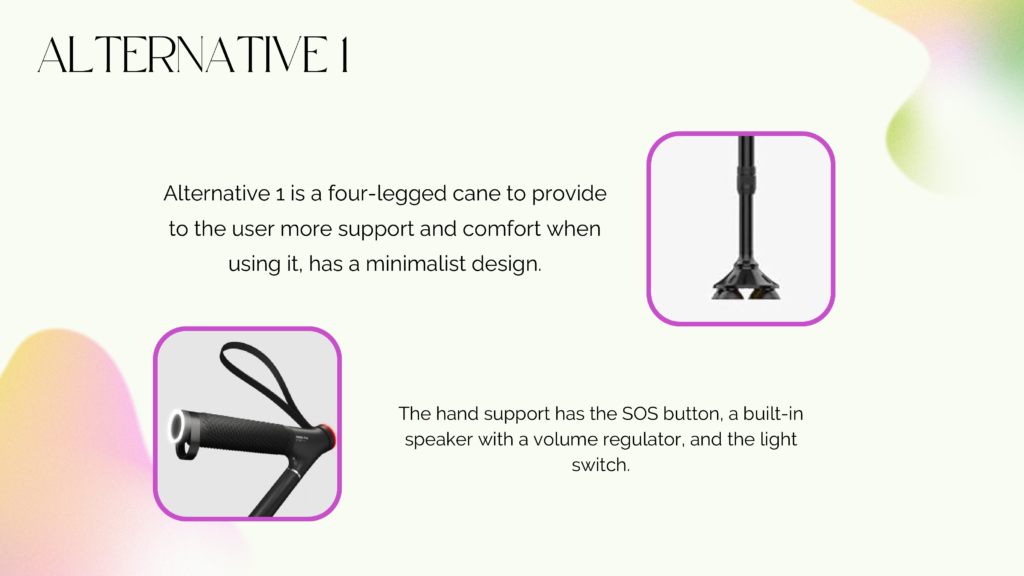 ALTERNATIVE 1

Alternative 1 is a four-legged cane to provide to the user more support and comfort when using it, has a minimalist design.

The hand support has the SOS button, a built-in speaker with a volume regulator, and the light switch.